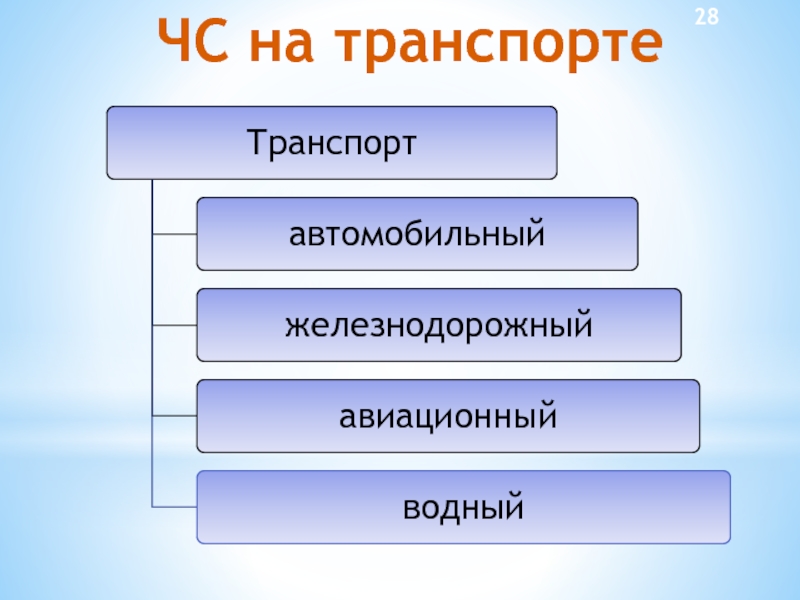 ЧС на транспорте

28

Транспорт

автомобильный

железнодорожный

авиационный

водный